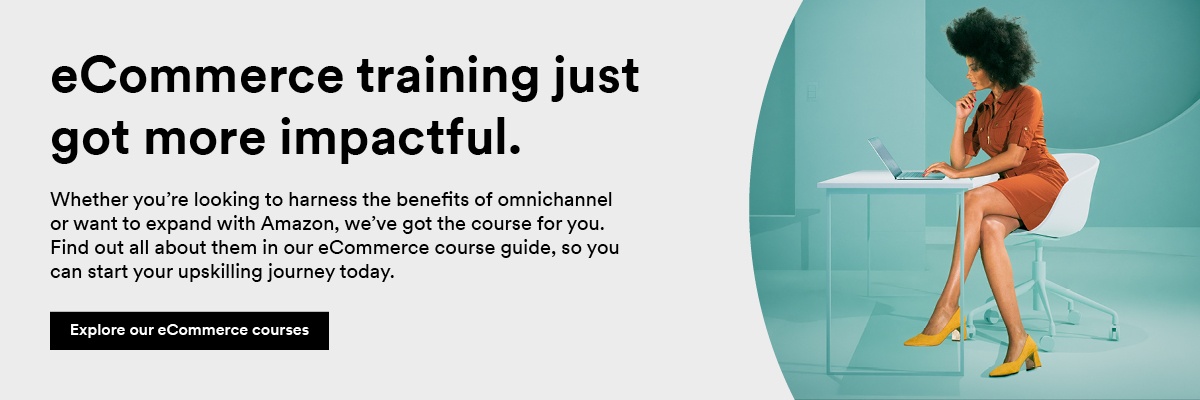 eCommerce training just got more impactful.

Whether you're looking to harness the benefits of omnichannel or want to expand with Amazon, we've got the course for you. Find out all about them in our eCommerce course guide, so you can start your upskilling journey today.

Explore our eCommerce courses